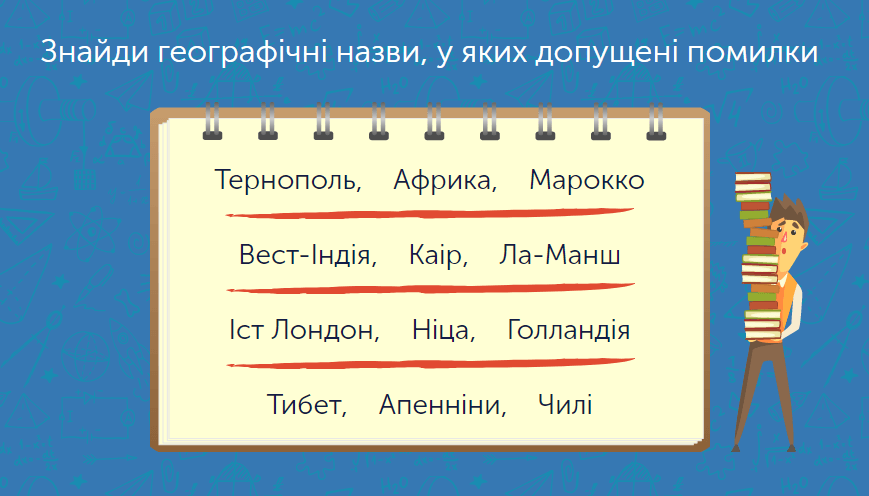 Знайди географічні назви, у яких допущені помилки

Тернополь, Африка, Марокко

Вест-Індія, Каір, Ла-Манш

Іст Лондон, Ніца, Голландія

Тибет, Апенніни, Чилі